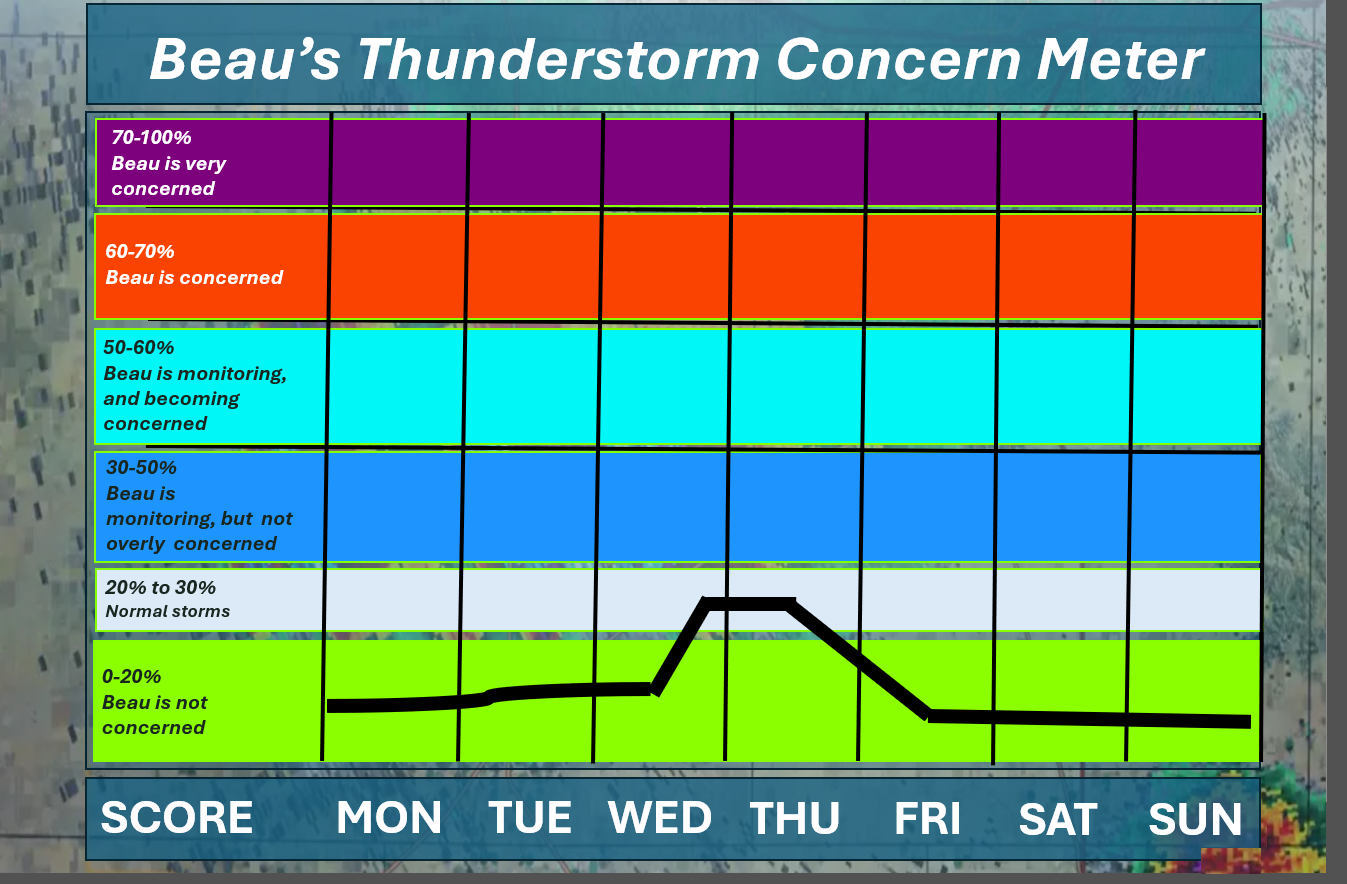 Beau's Thunderstorm Concern Meter

70-100%
Beau is very concerned

60-70%
Beau is concerned

50-60%
Beau is monitoring, and becoming concerned

30-50%
Beau is monitoring, but not overly concerned

20% to 30%
Normal storms

0-20%
Beau is not concerned

SCORE MON TUE WED THU FRI SAT SUN